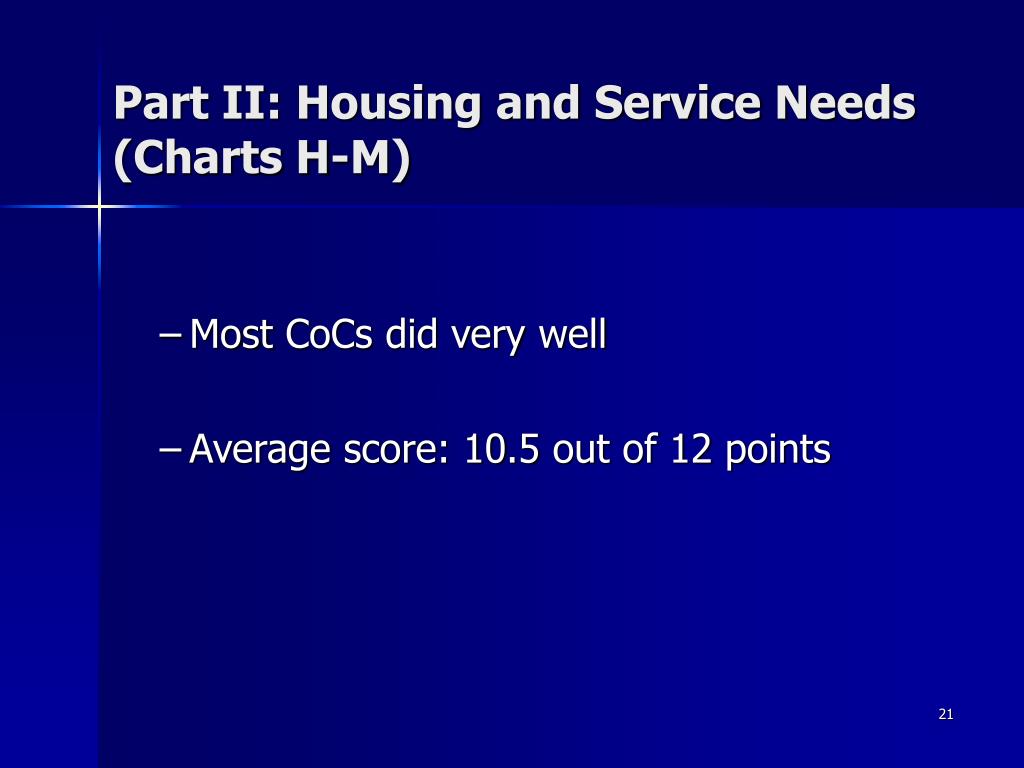 Part II: Housing and Service Needs (Charts H-M)

– Most CoCs did very well

– Average score: 10.5 out of 12 points

21